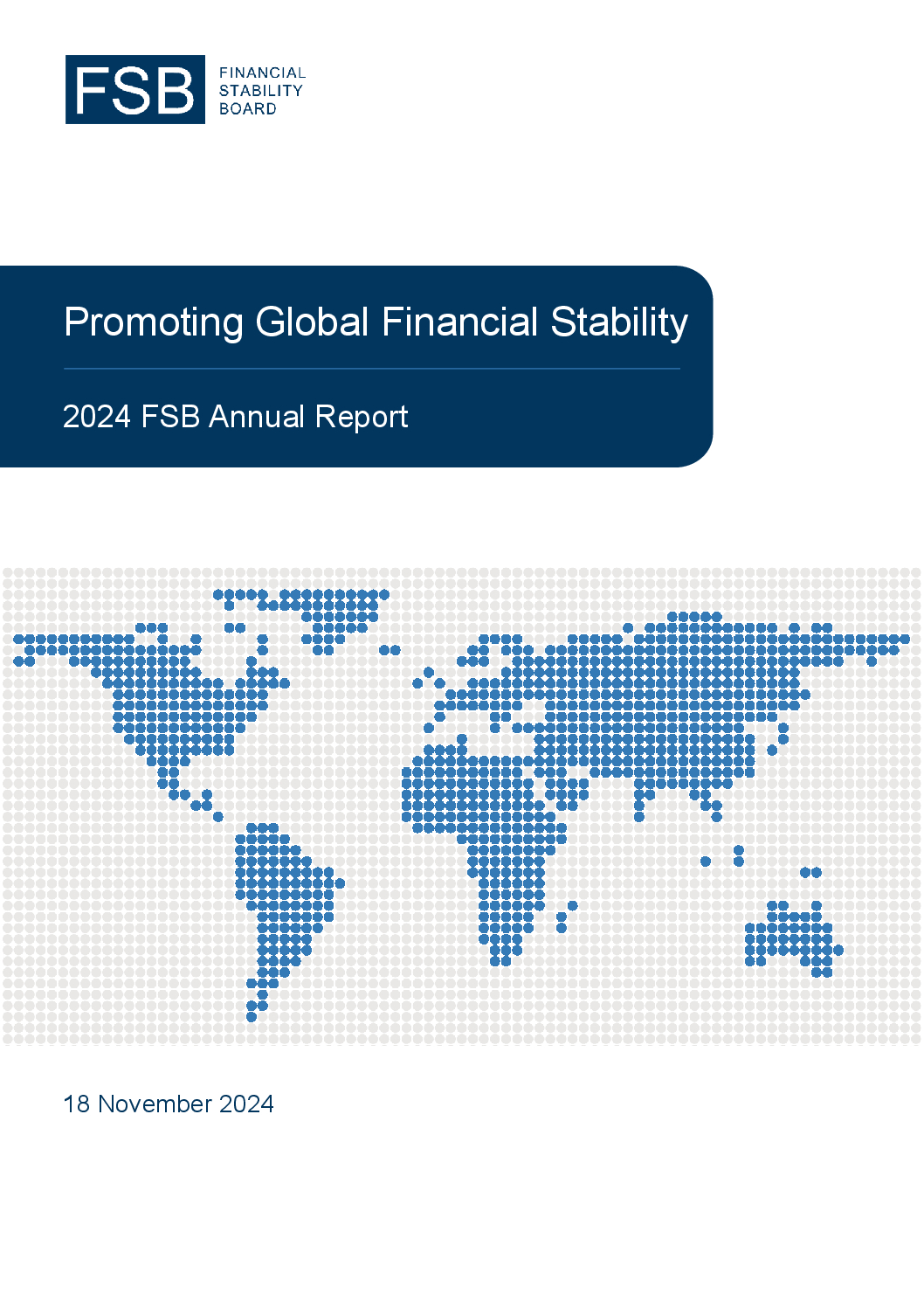 FSB FINANCIAL STABILITY BOARD

Promoting Global Financial Stability

2024 FSB Annual Report

18 November 2024